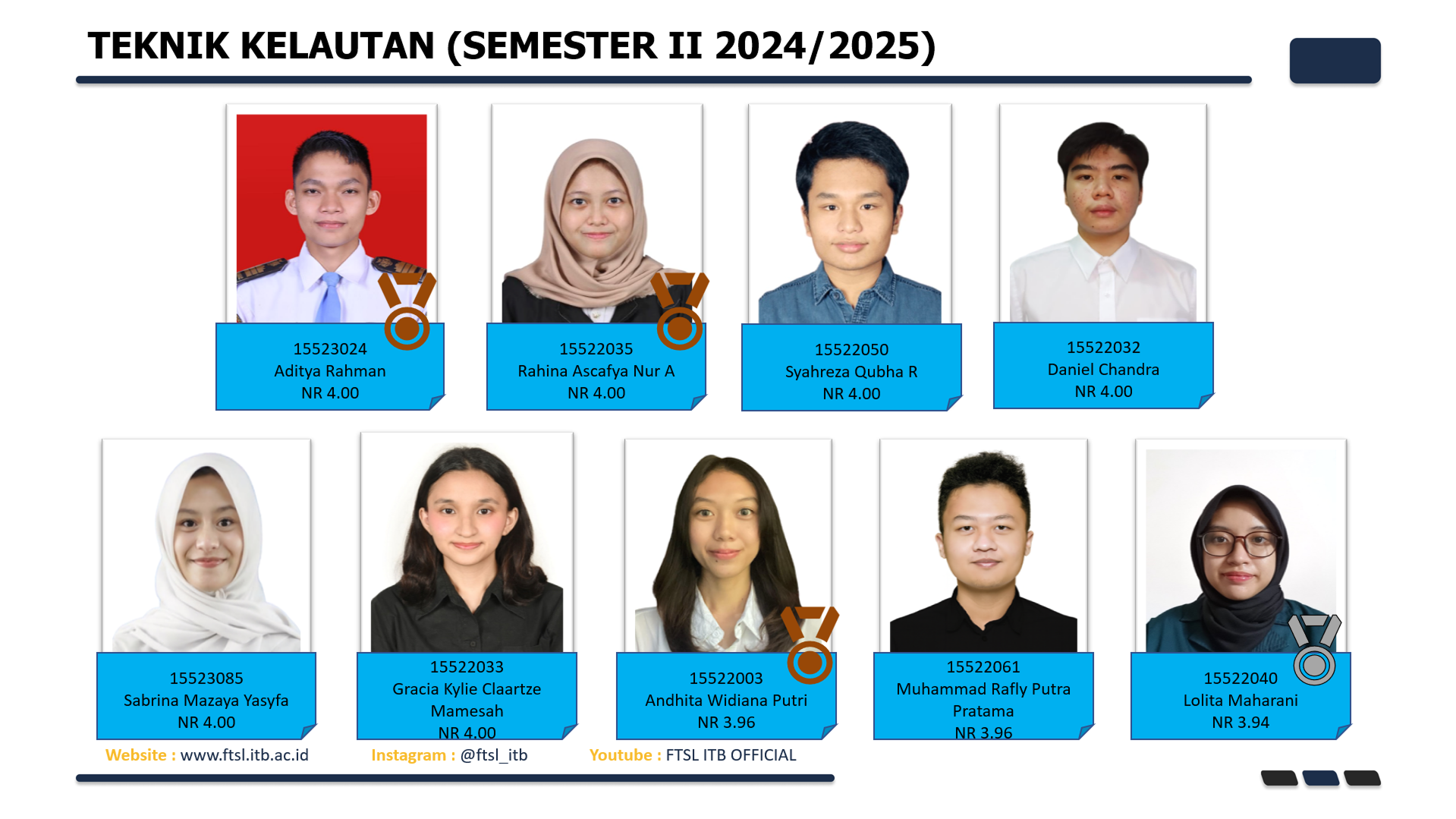 TEKNIK KELAUTAN (SEMESTER II 2024/2025)

15523024
Aditya Rahman
NR 4.00

15522035
Rahina Ascafya Nur A
NR 4.00

15522050
Syahreza Qubha R
NR 4.00

15522032
Daniel Chandra
NR 4.00

15523085
Sabrina Mazaya Yasyfa
NR 4.00

15522033
Gracia Kylie Claartze Mamesah
NR 4.00

15522003
Andhita Widiana Putri
NR 3.96

15522061
Muhammad Rafly Putra Pratama
NR 3.96

15522040
Lolita Maharani
NR 3.94

Website : www.ftsl.itb.ac.id Instagram : @ftsl_itb Youtube : FTSL ITB OFFICIAL